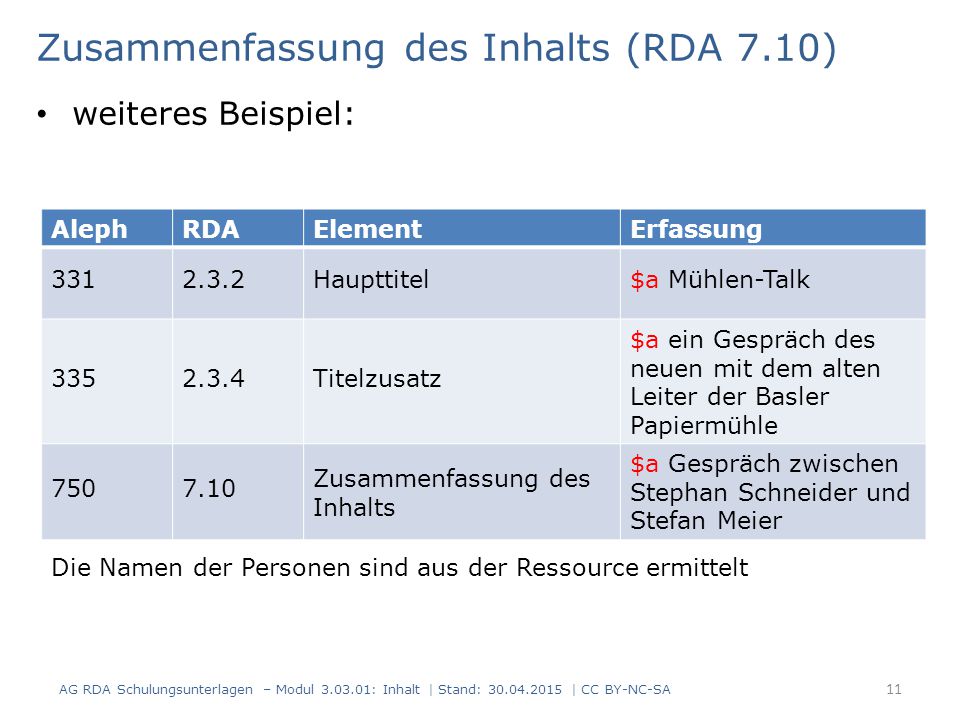 Zusammenfassung des Inhalts (RDA 7.10)

• weiteres Beispiel:

| Aleph | RDA | Element | Erfassung |
|---|---|---|---|
| 331 | 2.3.2 | Haupttitel | \$a Mühlen-Talk |
| 335 | 2.3.4 | Titelzusatz | \$a ein Gespräch des neuen mit dem alten Leiter der Basler Papiermühle |
| 750 | 7.10 | Zusammenfassung des Inhalts | \$a Gespräch zwischen Stephan Schneider und Stefan Meier |

Die Namen der Personen sind aus der Ressource ermittelt

AG RDA Schulungsunterlagen – Modul 3.03.01: Inhalt | Stand: 30.04.2015 | CC BY-NC-SA

11